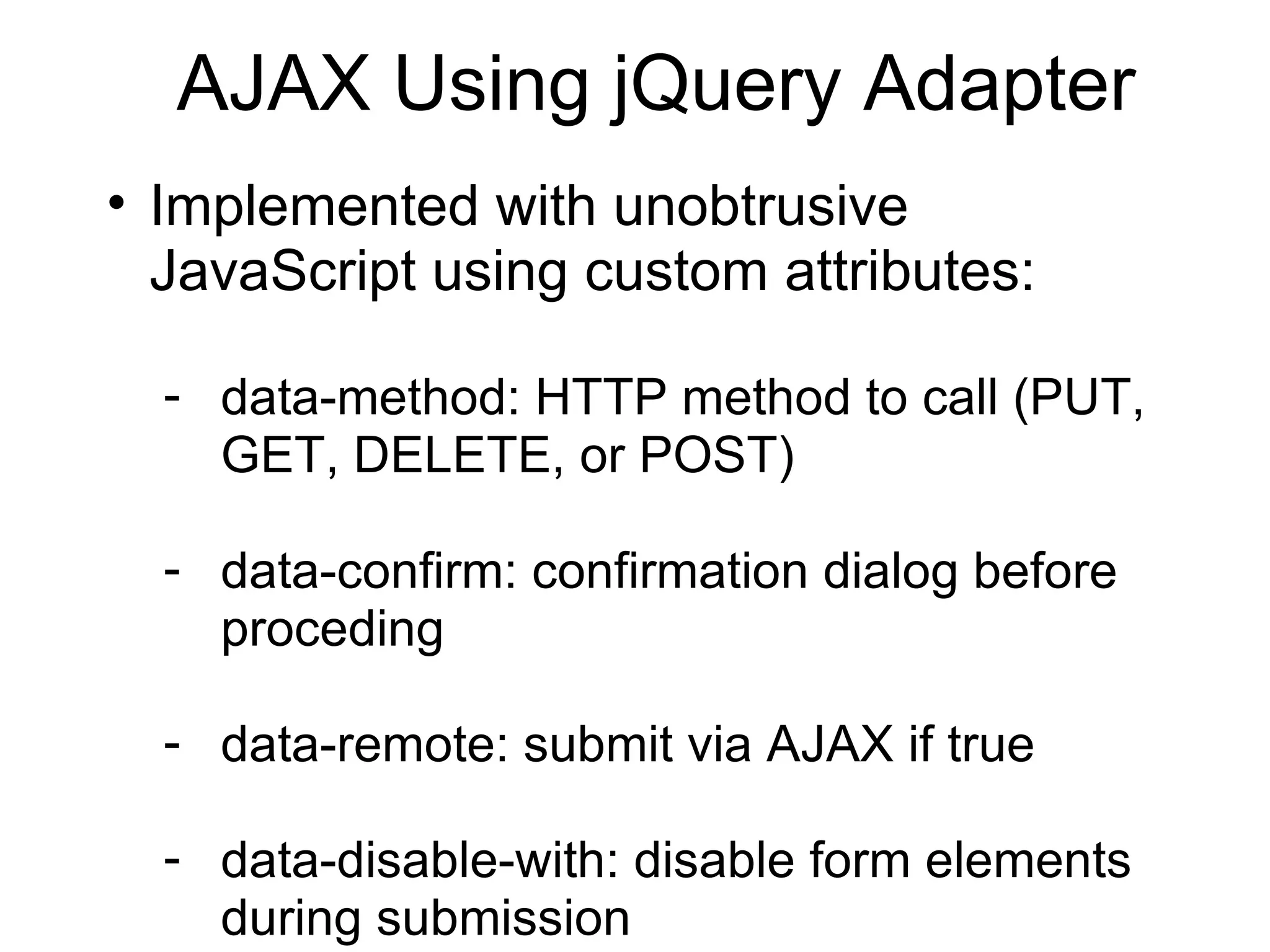 AJAX Using jQuery Adapter

• Implemented with unobtrusive JavaScript using custom attributes:

- data-method: HTTP method to call (PUT, GET, DELETE, or POST)

- data-confirm: confirmation dialog before proceding

- data-remote: submit via AJAX if true

- data-disable-with: disable form elements during submission